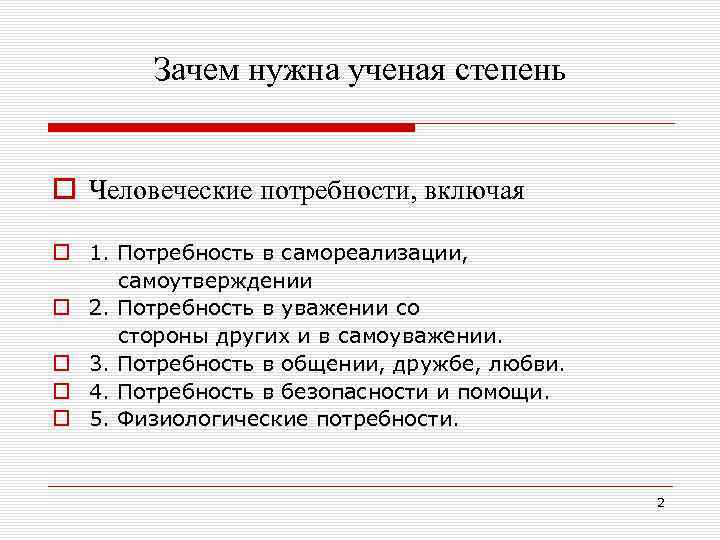 Зачем нужна ученая степень

Человеческие потребности, включая

1. Потребность в самореализации, самоутверждении

2. Потребность в уважении со стороны других и в самоуважении.

3. Потребность в общении, дружбе, любви.

4. Потребность в безопасности и помощи.

5. Физиологические потребности.

2